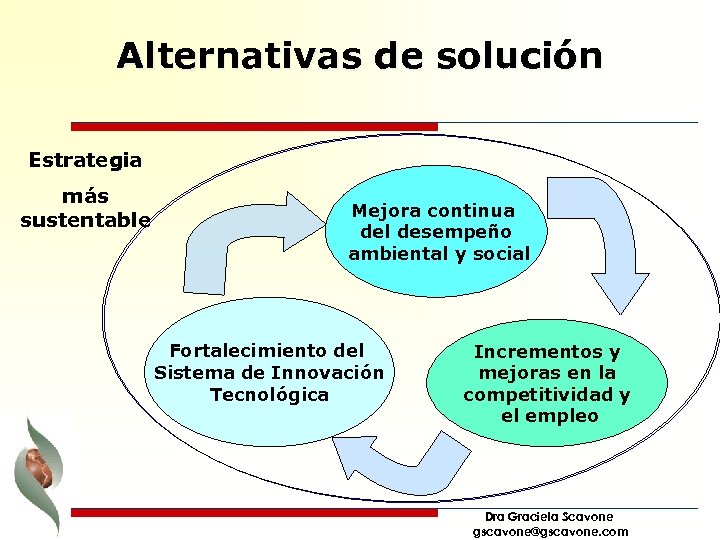 Alternativas de solución

Estrategia
más
sustentable

Mejora continua del desempeño ambiental y social

Incrementos y mejoras en la competitividad y el empleo

Fortalecimiento del Sistema de Innovación Tecnológica

Dra Graciela Scavone
gscavone@gscavone.com